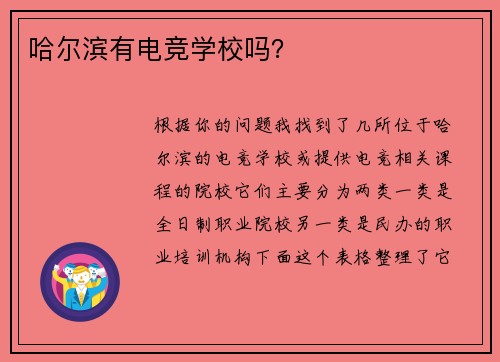 哈尔滨有电竞学校吗?

根据你的问题我找到了几所位于哈尔滨的电竞学校或提供电竞相关课程的院校它们主要分为两类一类是全日制职业院校另一类是民办的职业培训机构下面这个表格整理了它